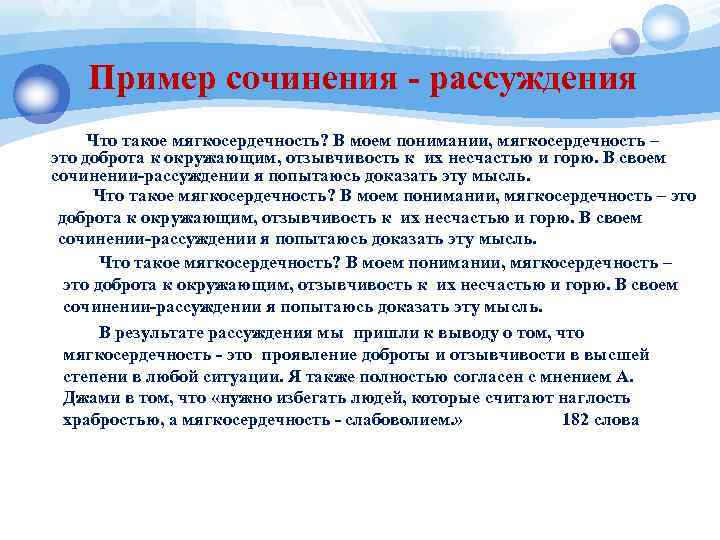 Пример сочинения - рассуждения

Что такое мягкосердечность? В моем понимании, мягкосердечность – это доброта к окружающим, отзывчивость к их несчастью и горю. В своем сочинении-рассуждении я попытаюсь доказать эту мысль.

Что такое мягкосердечность? В моем понимании, мягкосердечность – это доброта к окружающим, отзывчивость к их несчастью и горю. В своем сочинении-рассуждении я попытаюсь доказать эту мысль.

Что такое мягкосердечность? В моем понимании, мягкосердечность – это доброта к окружающим, отзывчивость к их несчастью и горю. В своем сочинении-рассуждении я попытаюсь доказать эту мысль.

В результате рассуждения мы пришли к выводу о том, что мягкосердечность - это проявление доброты и отзывчивости в высшей степени в любой ситуации. Я также полностью согласен с мнением А. Джами в том, что «нужно избегать людей, которые считают наглость храбростью, а мягкосердечность - слабоволием.» 182 слова